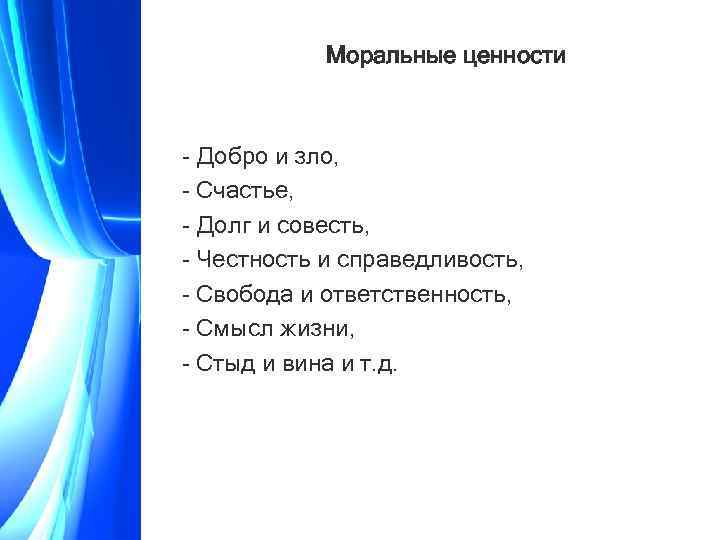 Моральные ценности

- Добро и зло,
- Счастье,
- Долг и совесть,
- Честность и справедливость,
- Свобода и ответственность,
- Смысл жизни,
- Стыд и вина и т.д.